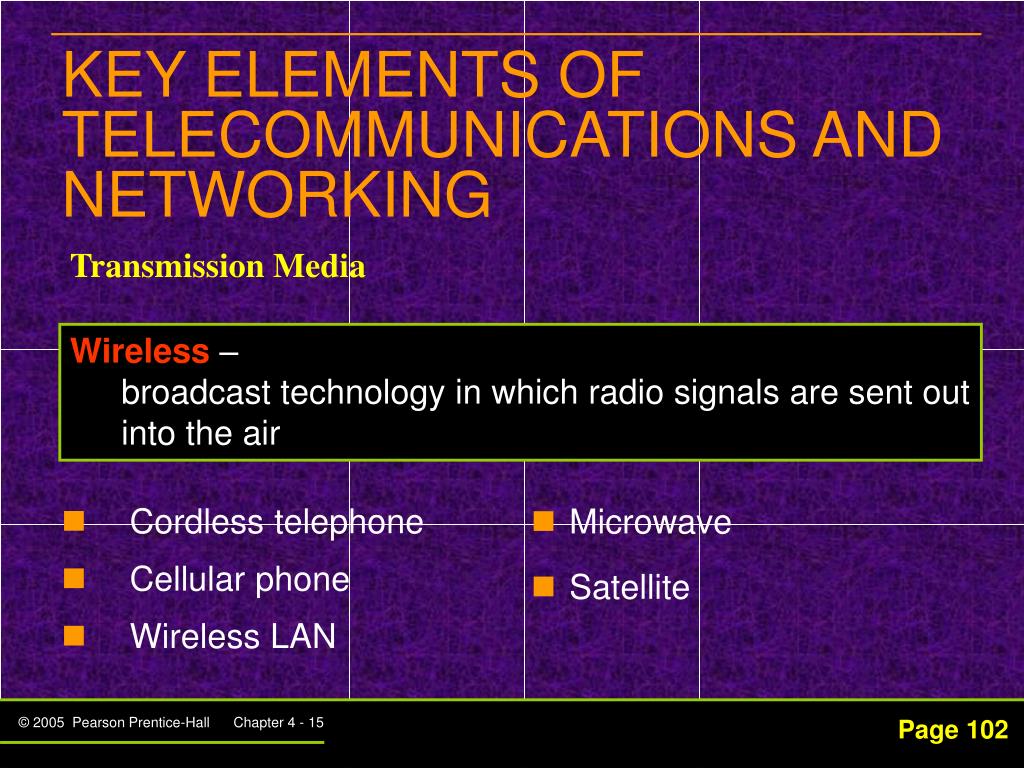 KEY ELEMENTS OF TELECOMMUNICATIONS AND NETWORKING

Transmission Media

Wireless –
broadcast technology in which radio signals are sent out into the air

- Cordless telephone
- Cellular phone
- Wireless LAN

- Microwave
- Satellite

© 2005 Pearson Prentice-Hall Chapter 4 - 15

Page 102